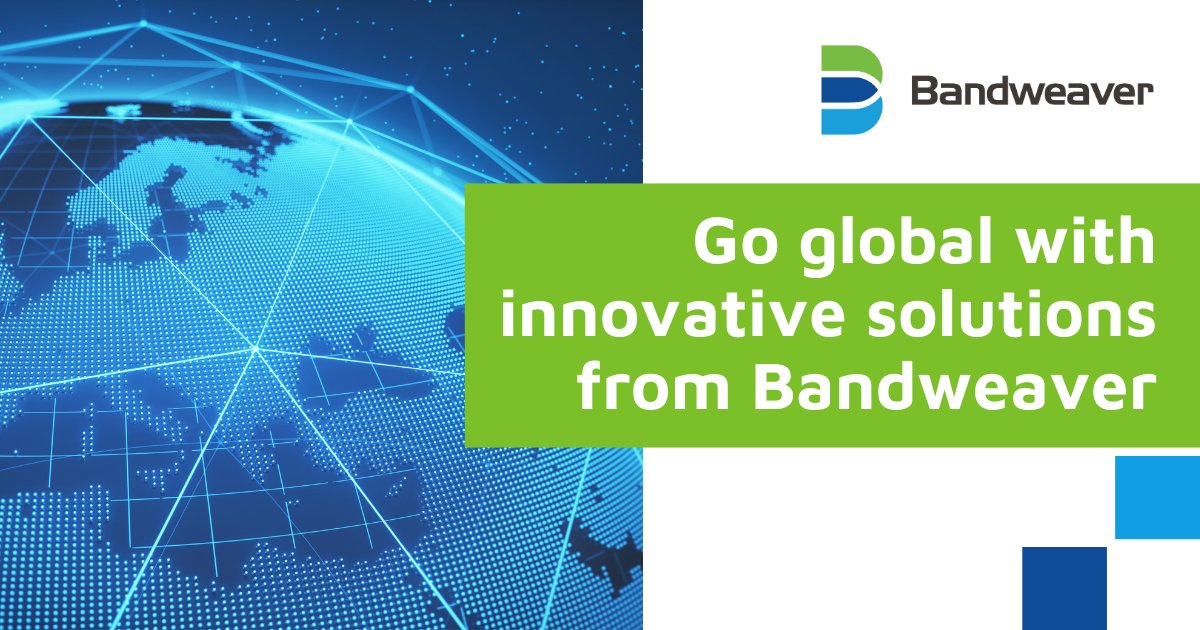 Bandweaver

Go global with innovative solutions from Bandweaver